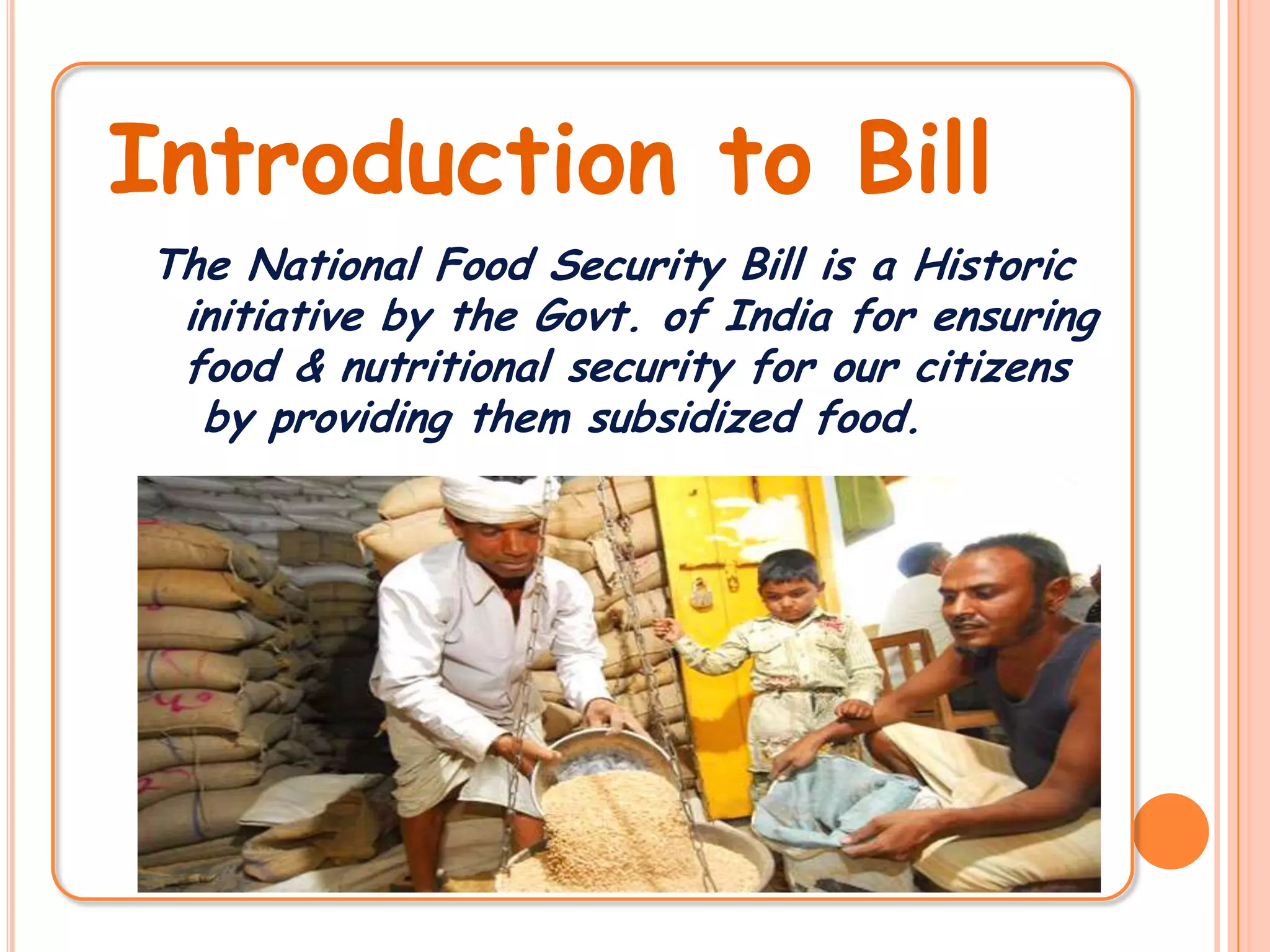 Introduction to Bill

The National Food Security Bill is a Historic initiative by the Govt. of India for ensuring food & nutritional security for our citizens by providing them subsidized food.